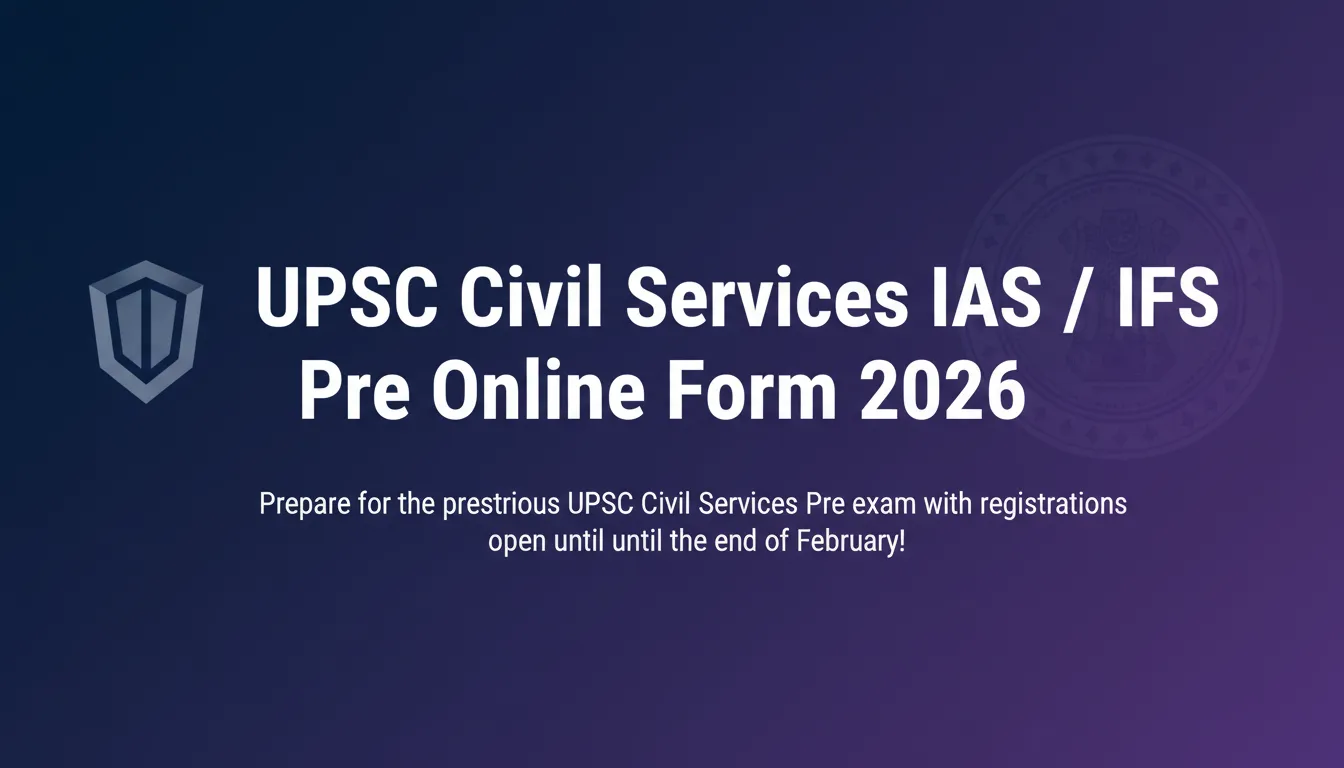 UPSC Civil Services IAS / IFS Pre Online Form 2026

Prepare for the prestrious UPSC Civil Services Pre exam with registrations open until until the end of February!